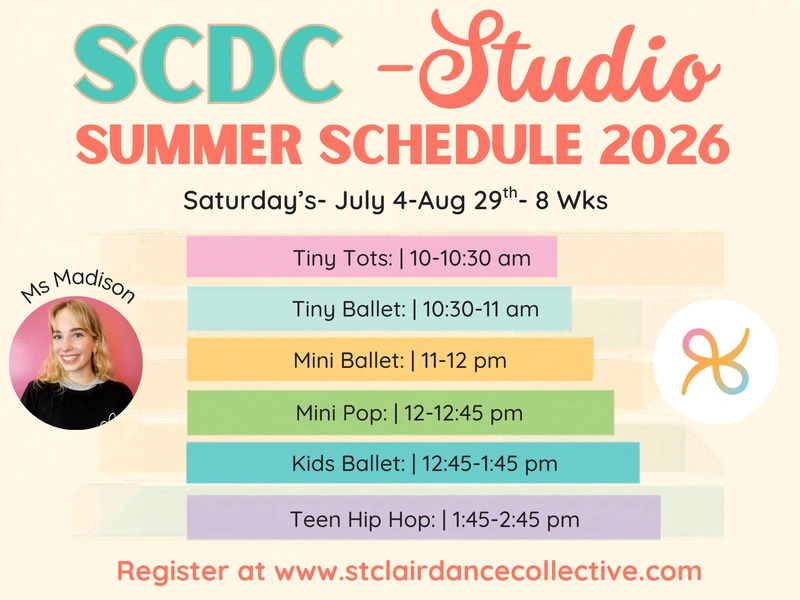 SCDC -Studio
SUMMER SCHEDULE 2026

Saturday's- July 4-Aug 29$^{th}$- 8 Wks

Ms Madison

Tiny Tots: | 10-10:30 am

Tiny Ballet: | 10:30-11 am

Mini Ballet: | 11-12 pm

Mini Pop: | 12-12:45 pm

Kids Ballet: | 12:45-1:45 pm

Teen Hip Hop: | 1:45-2:45 pm

Register at www.stclairdancecollective.com